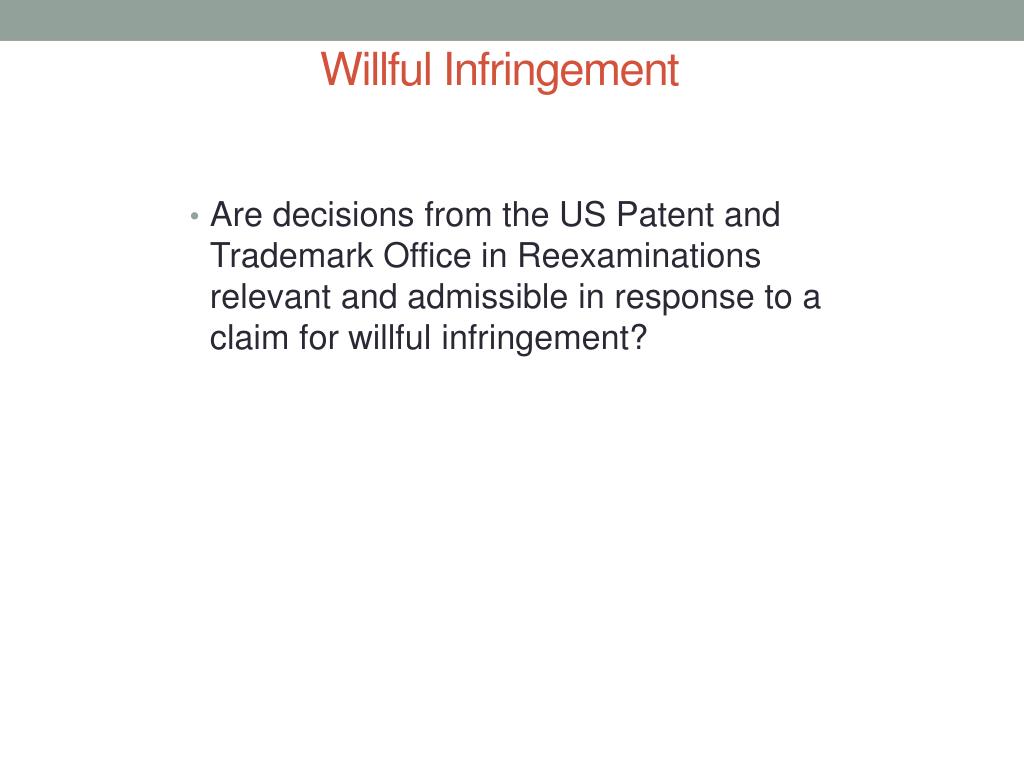 Willful Infringement

• Are decisions from the US Patent and Trademark Office in Reexaminations relevant and admissible in response to a claim for willful infringement?